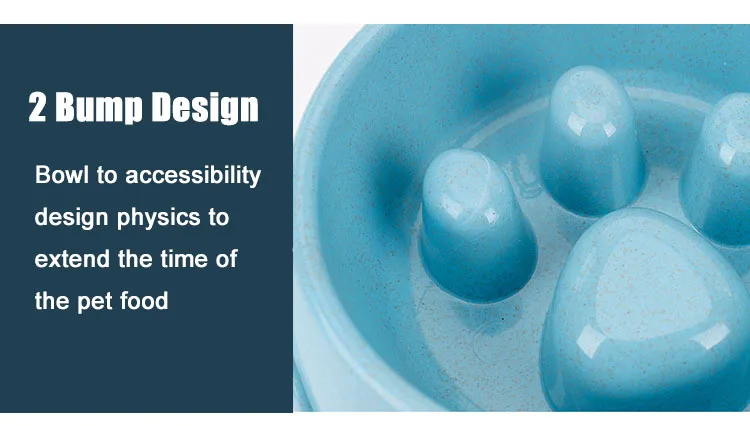 2 Bump Design

Bowl to accessibility design physics to extend the time of the pet food